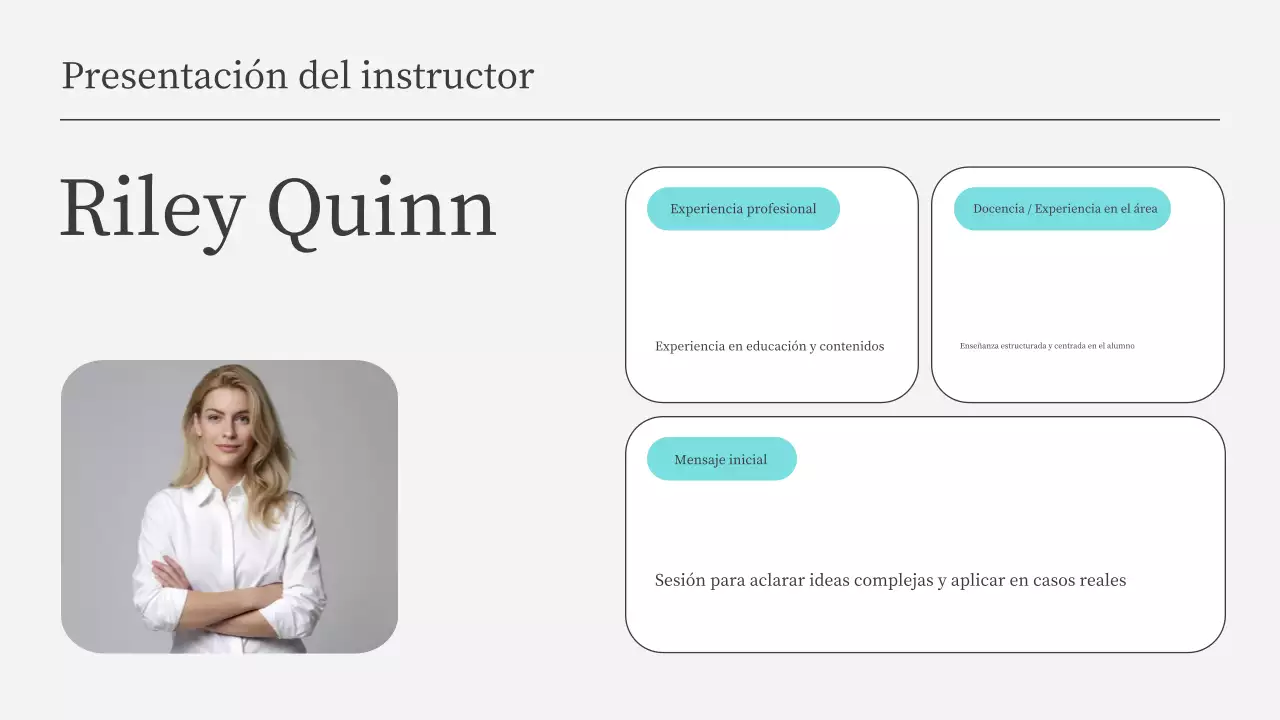 Presentación del instructor

Riley Quinn

Experiencia profesional

Experiencia en educación y contenidos

Docencia / Experiencia en el área

Enseñanza estructurada y centrada en el alumno

Mensaje inicial

Sesión para aclarar ideas complejas y aplicar en casos reales